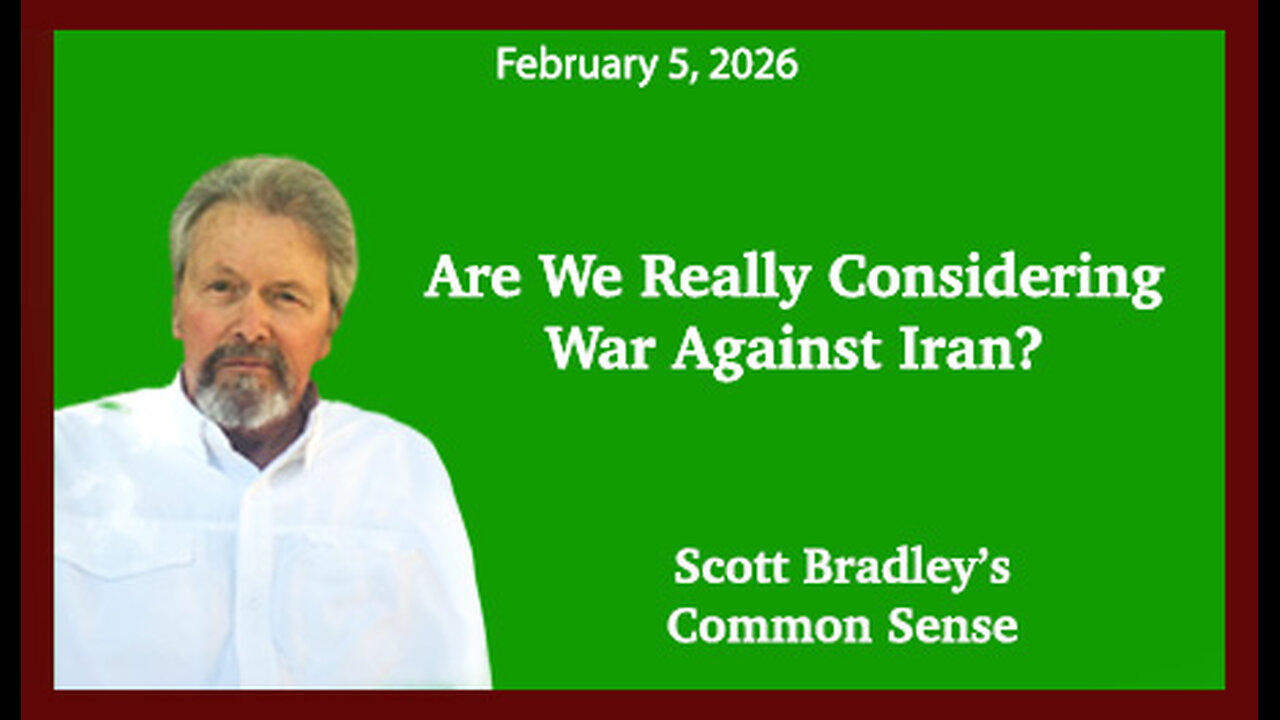 February 5, 2026

Are We Really Considering War Against Iran?

Scott Bradley's Common Sense